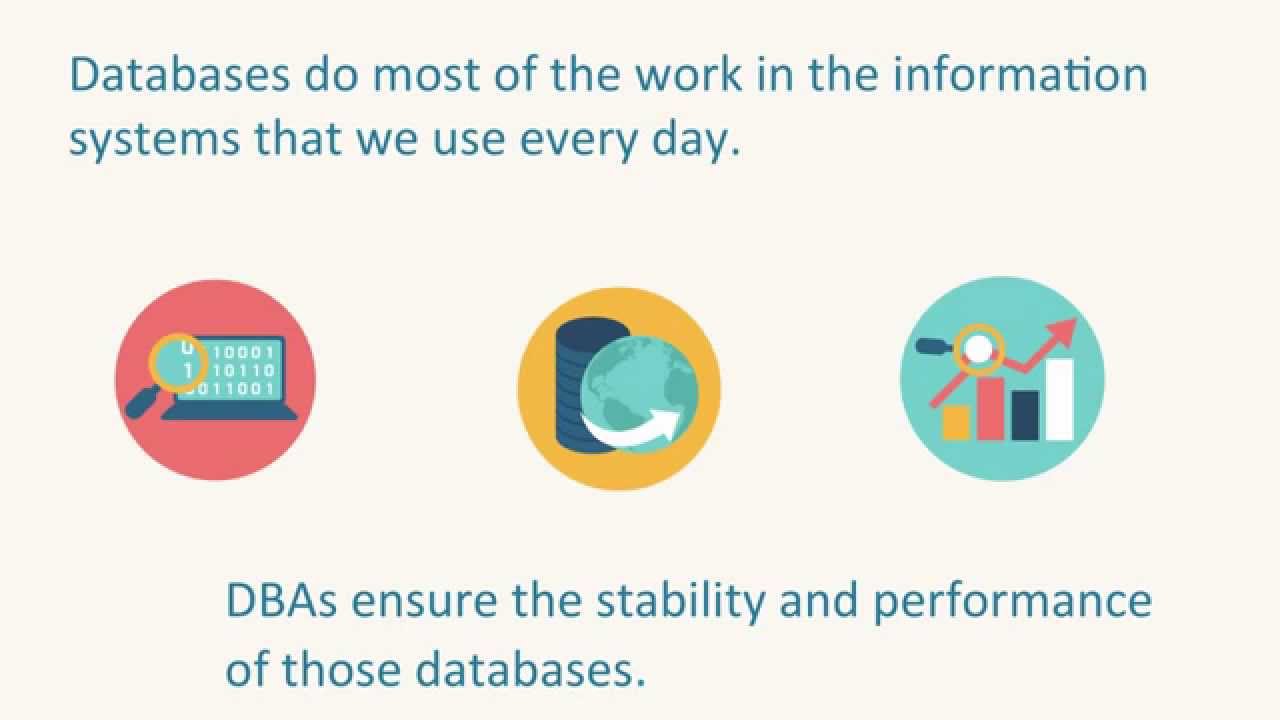 Databases do most of the work in the information systems that we use every day.

0 10001
1 10110
0011001

DBAs ensure the stability and performance of those databases.